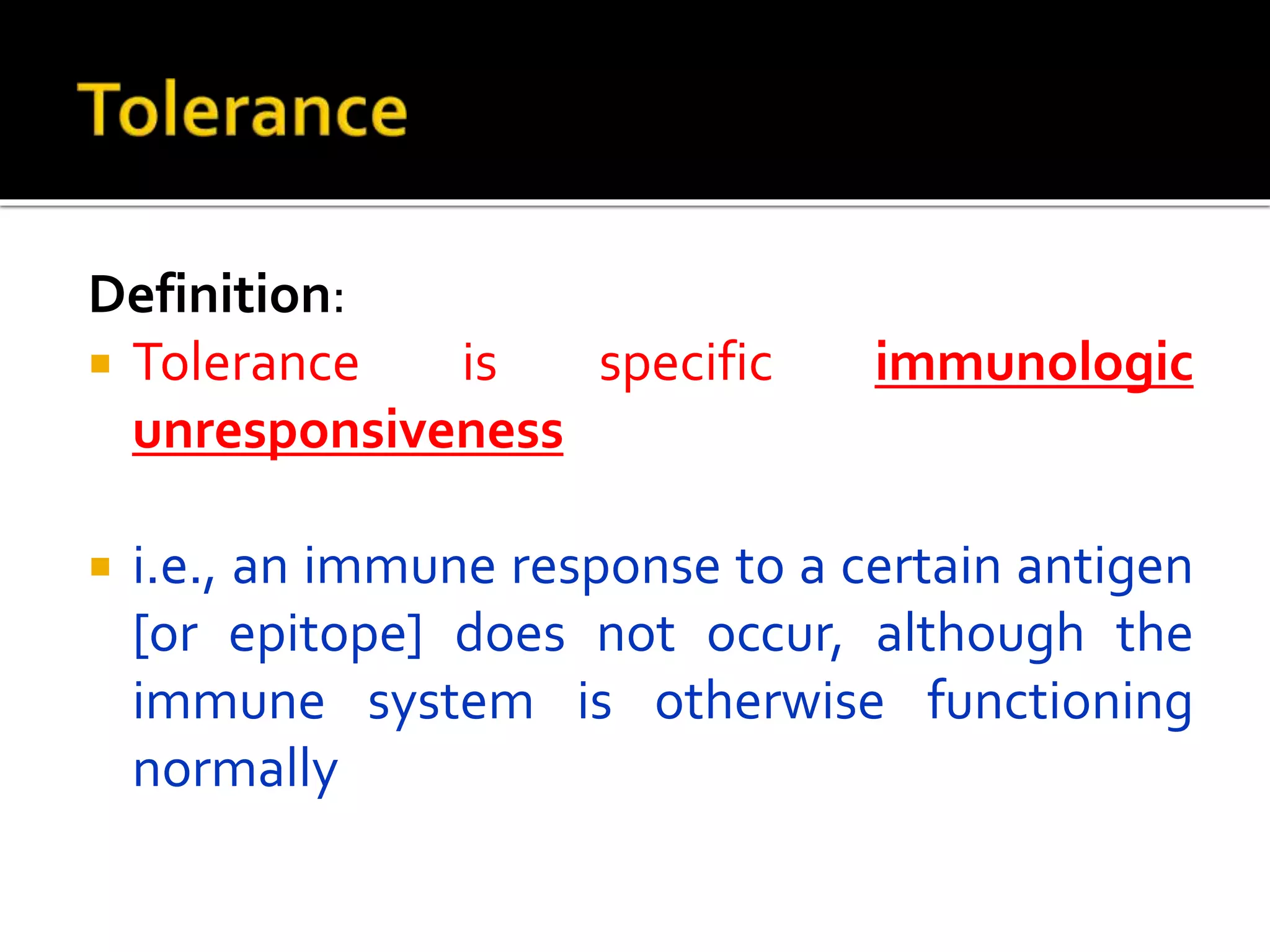 Tolerance

Definition:

Tolerance is specific immunologic unresponsiveness

i.e., an immune response to a certain antigen [or epitope] does not occur, although the immune system is otherwise functioning normally